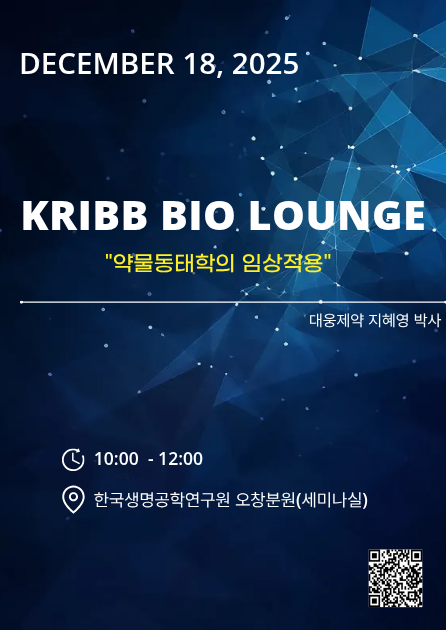 DECEMBER 18, 2025

KRIBB BIO LOUNGE

"약물동태학의 임상적용"

대웅제약 지혜영 박사

10:00 - 12:00

한국생명공학연구원 오창분원(세미나실)